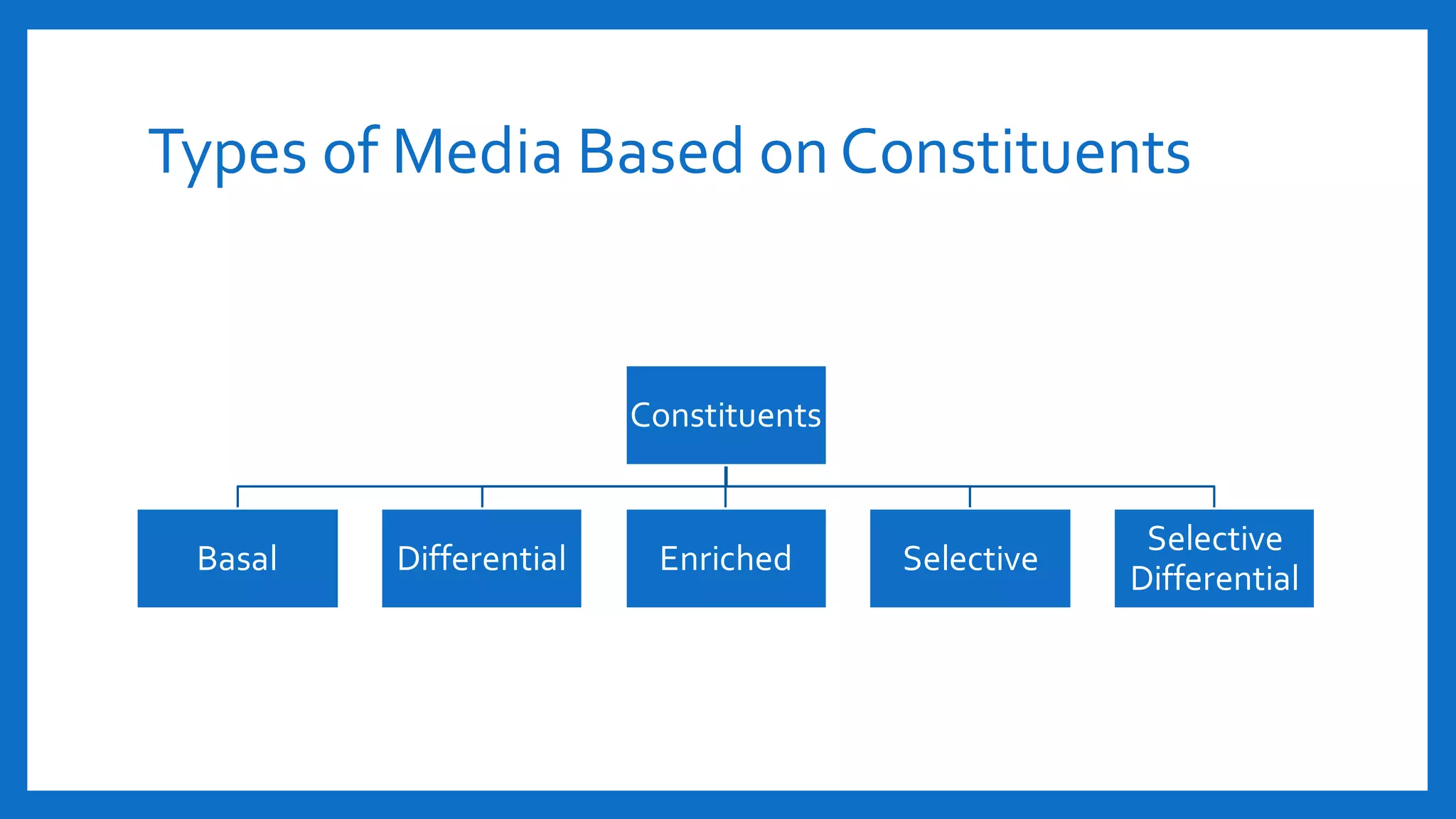 Types of Media Based on Constituents

Constituents

Basal

Differential

Enriched

Selective

Selective Differential